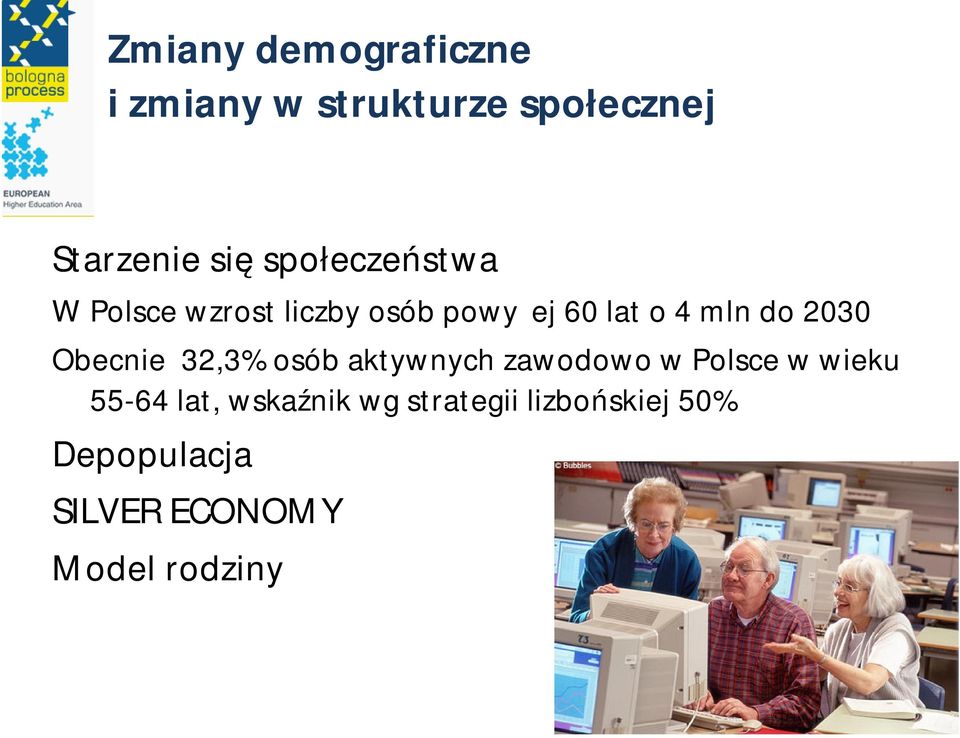 bologna process

EUROPEAN Higher Education Area

Zmiany demograficzne i zmiany w strukturze społecznej

Starzenie się społeczeństwa

W Polsce wzrost liczby osób powy ej 60 lat o 4 mln do 2030

Obecnie 32,3% osób aktywnych zawodowo w Polsce w wieku 55-64 lat, wskaźnik wg strategii lizbońskiej 50%

Depopulacja

SILVER ECONOMY

Model rodziny

© Bubbles